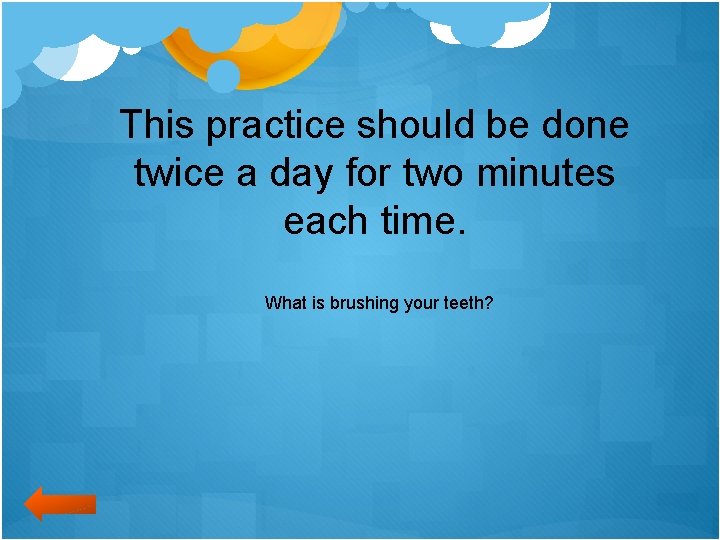 This practice should be done twice a day for two minutes each time.

What is brushing your teeth?